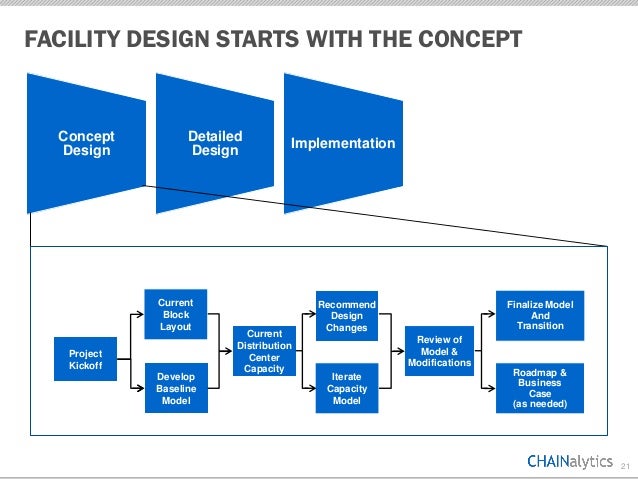 FACILITY DESIGN STARTS WITH THE CONCEPT

Concept Design

Detailed Design

Implementation

Project Kickoff

Current Block Layout

Develop Baseline Model

Current Distribution Center Capacity

Recommend Design Changes

Iterate Capacity Model

Review of Model & Modifications

Finalize Model And Transition

Roadmap & Business Case (as needed)

CHAINalytics

21